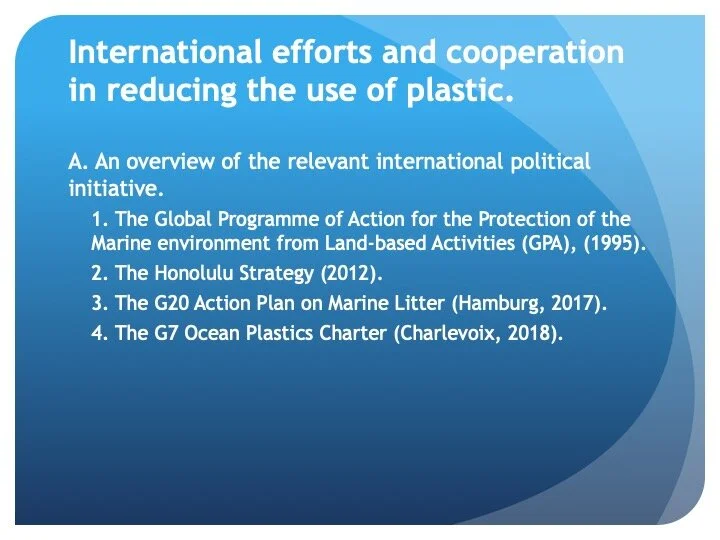 International efforts and cooperation in reducing the use of plastic.

A. An overview of the relevant international political initiative.

1. The Global Programme of Action for the Protection of the Marine environment from Land-based Activities (GPA), (1995).

2. The Honolulu Strategy (2012).

3. The G20 Action Plan on Marine Litter (Hamburg, 2017).

4. The G7 Ocean Plastics Charter (Charlevoix, 2018).